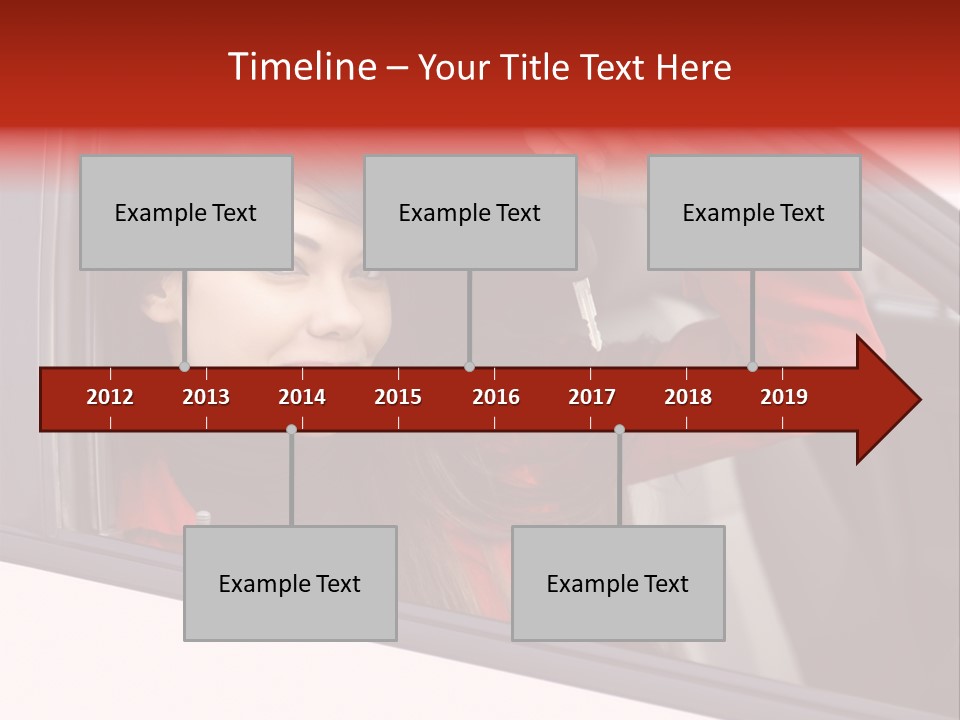 Timeline – Your Title Text Here

Example Text

Example Text

Example Text

2012 2013 2014 2015 2016 2017 2018 2019

Example Text

Example Text